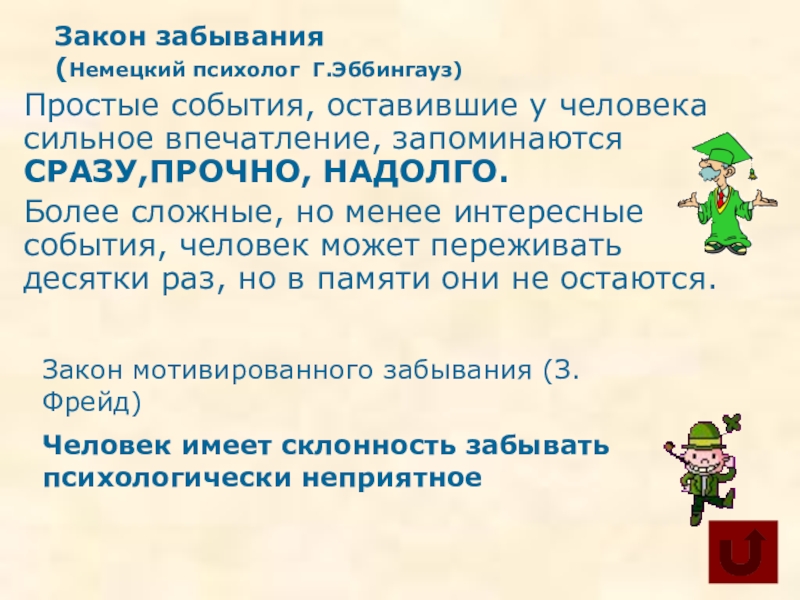 Закон забывания
(Немецкий психолог Г.Эббингауз)

Простые события, оставившие у человека сильное впечатление, запоминаются СРАЗУ,ПРОЧНО, НАДОЛГО.

Более сложные, но менее интересные события, человек может переживать десятки раз, но в памяти они не остаются.

Закон мотивированного забывания (З. Фрейд)

Человек имеет склонность забывать психологически неприятное